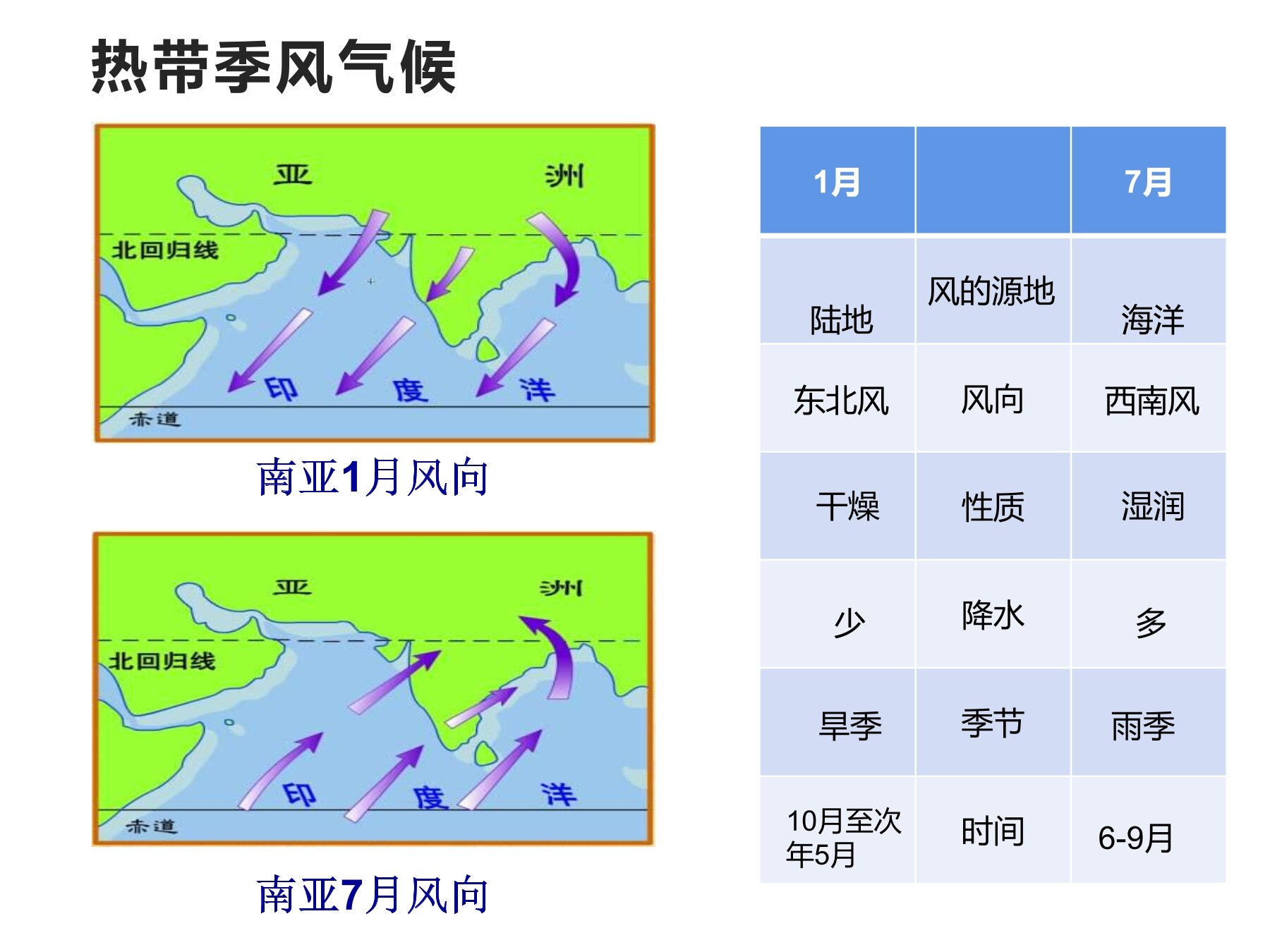 热带季风气候

亚 洲
北回归线
印 度 洋
赤道

南亚1月风向

亚 洲
北回归线
印 度 洋
赤道

南亚7月风向

| 1月 | | 7月 |
|---|---|---|
| 陆地 | 风的源地 | 海洋 |
| 东北风 | 风向 | 西南风 |
| 干燥 | 性质 | 湿润 |
| 少 | 降水 | 多 |
| 旱季 | 季节 | 雨季 |
| 10月至次年5月 | 时间 | 6-9月 |